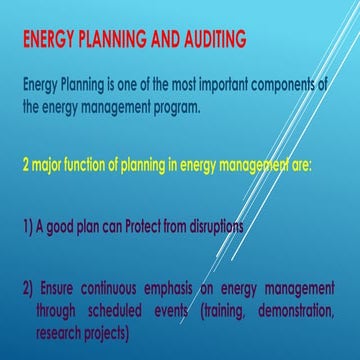 ENERGY PLANNING AND AUDITING

Energy Planning is one of the most important components of the energy management program.

2 major function of planning in energy management are:

1) A good plan can Protect from disruptions

2) Ensure continuous emphasis on energy management through scheduled events (training, demonstration, research projects)